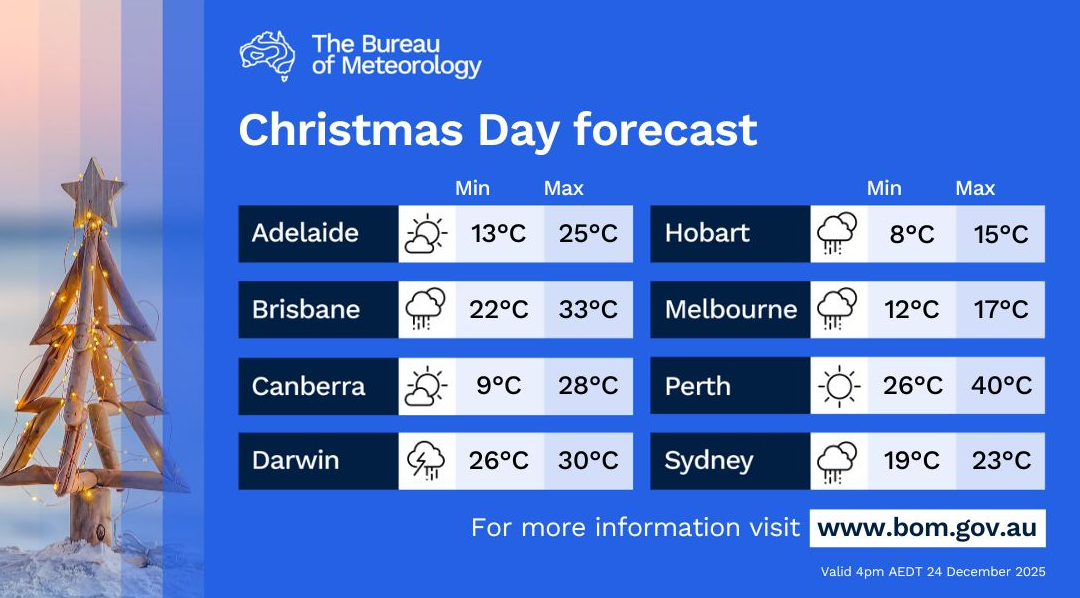 The Bureau of Meteorology

Christmas Day forecast

| | Min | Max |
|---|---|---|
| Adelaide | 13°C | 25°C |
| Brisbane | 22°C | 33°C |
| Canberra | 9°C | 28°C |
| Darwin | 26°C | 30°C |

| | Min | Max |
|---|---|---|
| Hobart | 8°C | 15°C |
| Melbourne | 12°C | 17°C |
| Perth | 26°C | 40°C |
| Sydney | 19°C | 23°C |

For more information visit www.bom.gov.au

Valid 4pm AEDT 24 December 2025